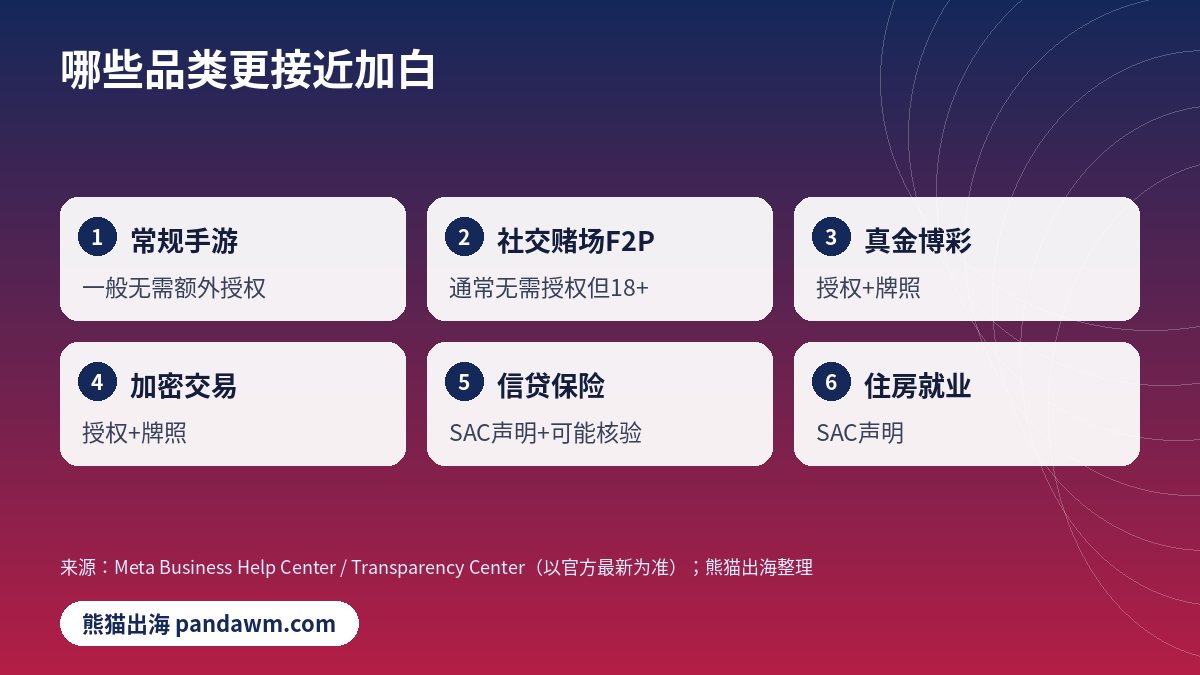 哪些品类更接近加白

1 常规手游
一般无需额外授权

2 社交赌场F2P
通常无需授权但18+

3 真金博彩
授权+牌照

4 加密交易
授权+牌照

5 信贷保险
SAC声明+可能核验

6 住房就业
SAC声明

来源：Meta Business Help Center / Transparency Center（以官方最新为准）；熊猫出海整理

熊猫出海 pandawm.com